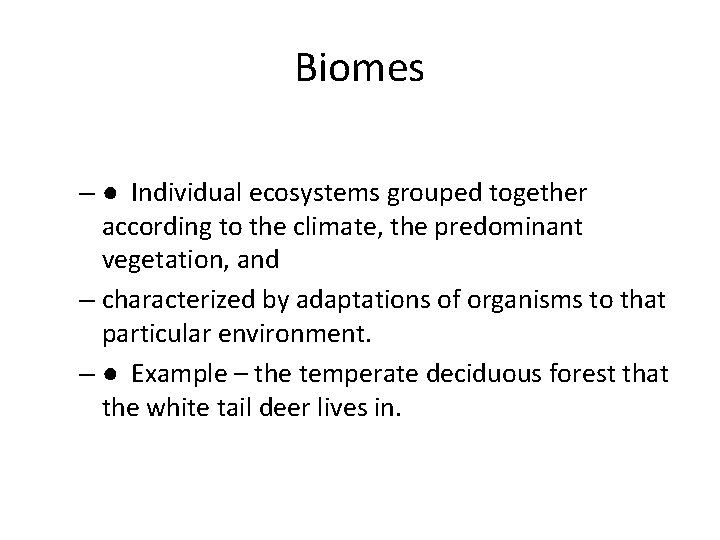 Biomes

– ● Individual ecosystems grouped together according to the climate, the predominant vegetation, and

– characterized by adaptations of organisms to that particular environment.

– ● Example – the temperate deciduous forest that the white tail deer lives in.